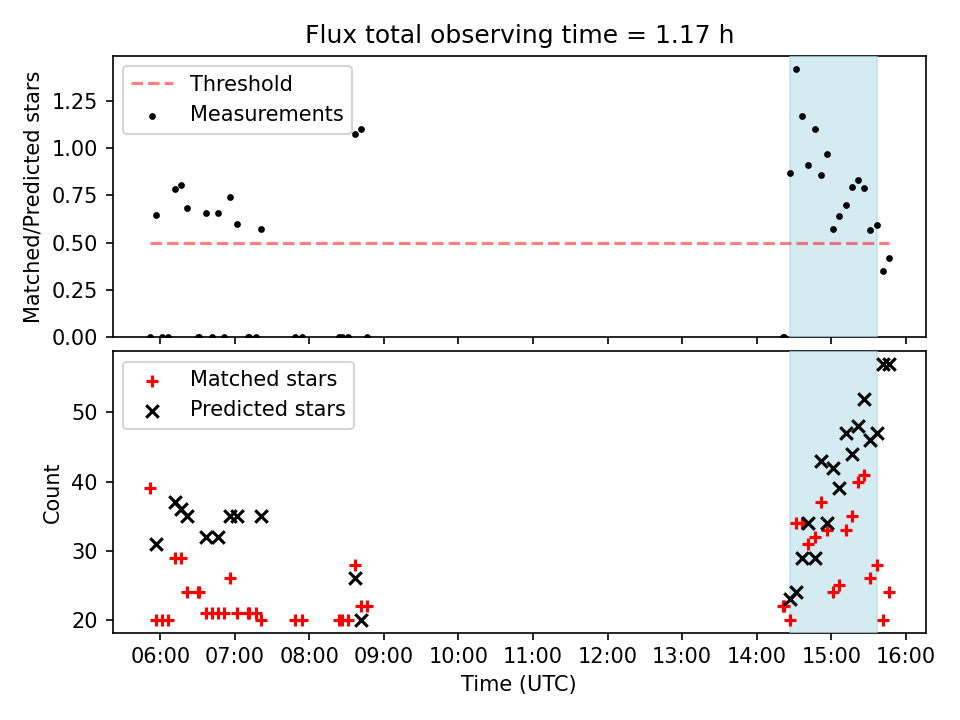 Flux total observing time = 1.17 h

Threshold
Measurements

Matched/Predicted stars

1.25
1.00
0.75
0.50
0.25
0.00

Matched stars
Predicted stars

Count

50
40
30
20

06:00 07:00 08:00 09:00 10:00 11:00 12:00 13:00 14:00 15:00 16:00
Time (UTC)